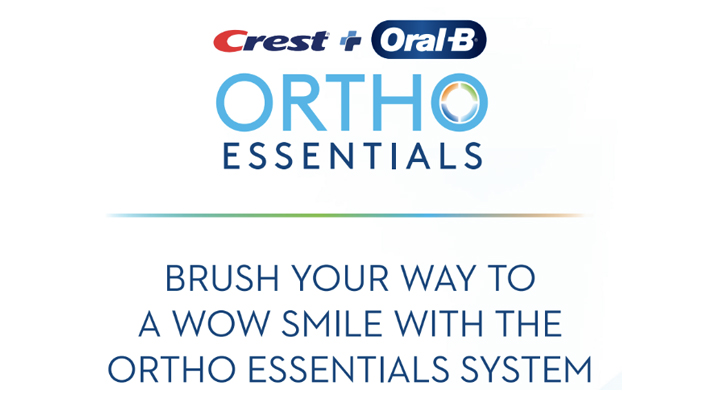 Crest + Oral-B
ORTHO
ESSENTIALS

BRUSH YOUR WAY TO A WOW SMILE WITH THE ORTHO ESSENTIALS SYSTEM